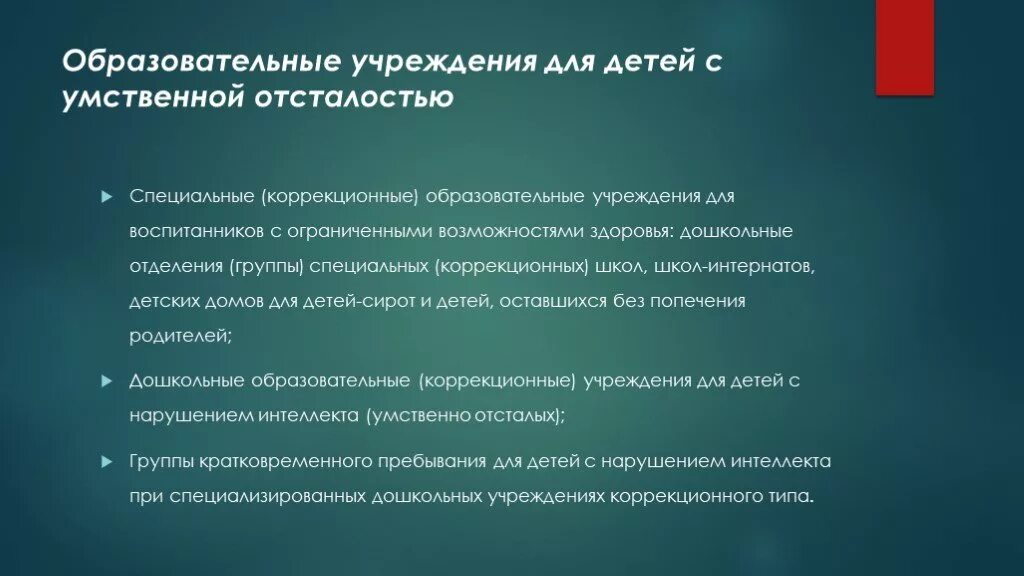 Образовательные учреждения для детей с умственной отсталостью

Специальные (коррекционные) образовательные учреждения для воспитанников с ограниченными возможностями здоровья: дошкольные отделения (группы) специальных (коррекционных) школ, школ-интернатов, детских домов для детей-сирот и детей, оставшихся без попечения родителей;

Дошкольные образовательные (коррекционные) учреждения для детей с нарушением интеллекта (умственно отсталых);

Группы кратковременного пребывания для детей с нарушением интеллекта при специализированных дошкольных учреждениях коррекционного типа.